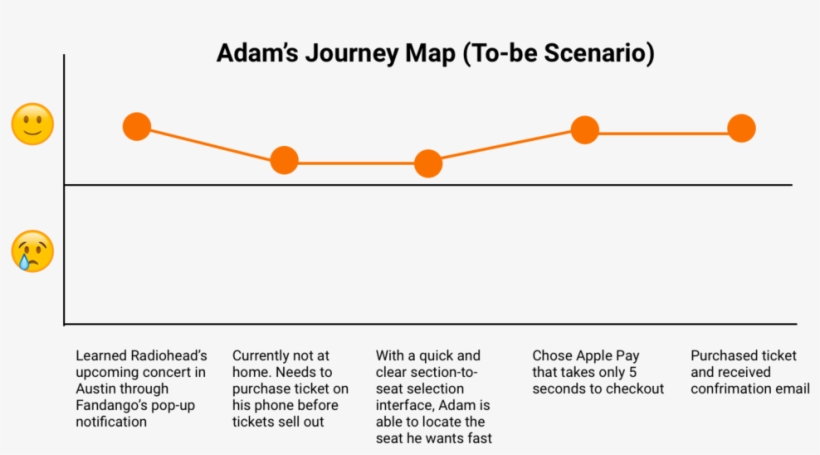 Adam's Journey Map (To-be Scenario)

Learned Radiohead's upcoming concert in Austin through Fandango's pop-up notification

Currently not at home. Needs to purchase ticket on his phone before tickets sell out

With a quick and clear section-to-seat selection interface, Adam is able to locate the seat he wants fast

Chose Apple Pay that takes only 5 seconds to checkout

Purchased ticket and received confrimation email